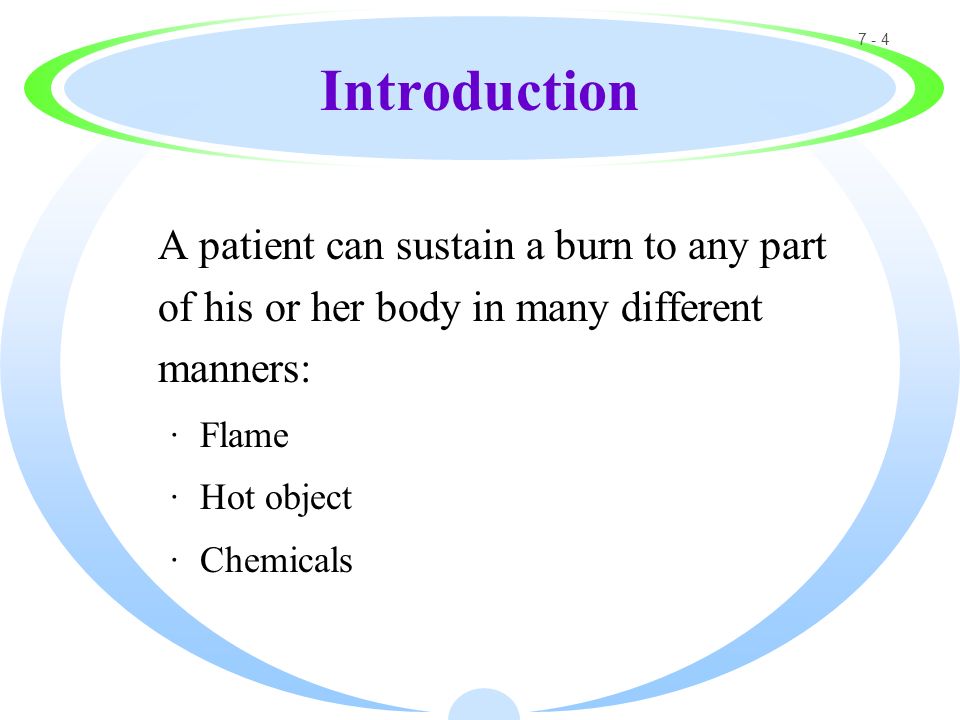 7 - 4

Introduction

A patient can sustain a burn to any part of his or her body in many different manners:

· Flame

· Hot object

· Chemicals